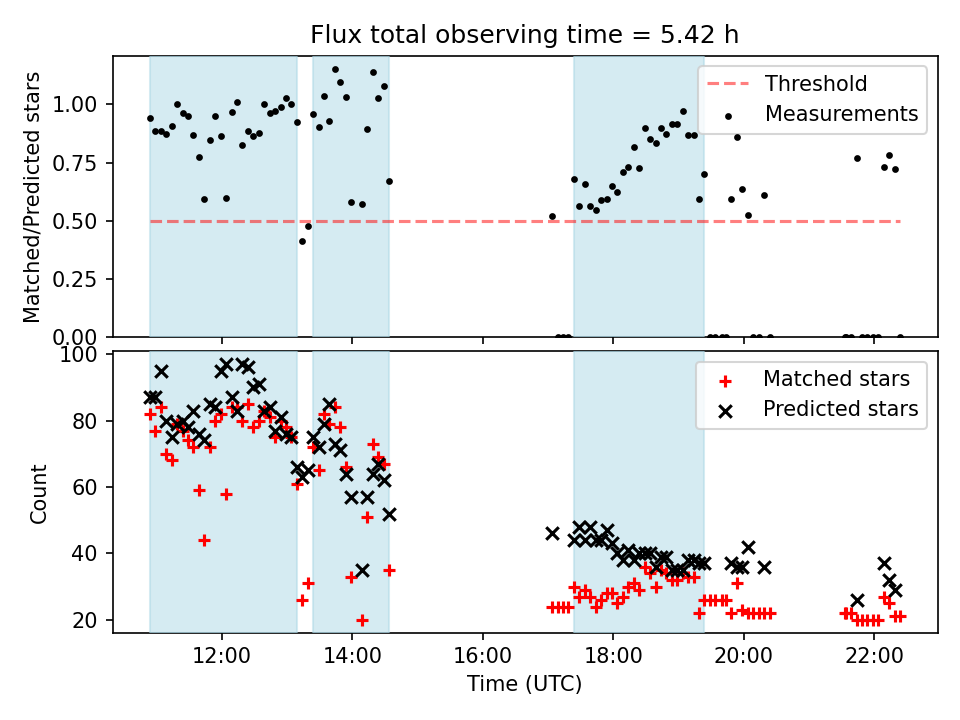 Flux total observing time = 5.42 h

Matched/Predicted stars

1.00
0.75
0.50
0.25
0.00

Threshold
Measurements

Count

100
80
60
40
20

Matched stars
Predicted stars

12:00
14:00
16:00
18:00
20:00
22:00

Time (UTC)